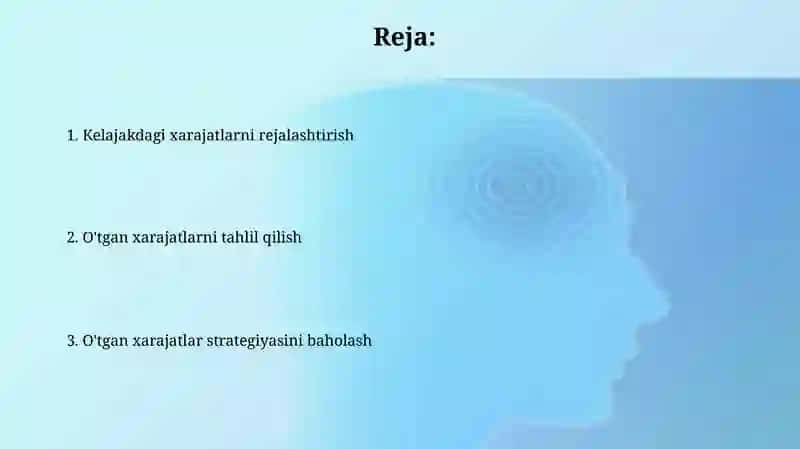 Reja:

1. Kelajakdagi xarajatlarni rejalashtirish

2. O'tgan xarajatlarni tahlil qilish

3. O'tgan xarajatlar strategiyasini baholash